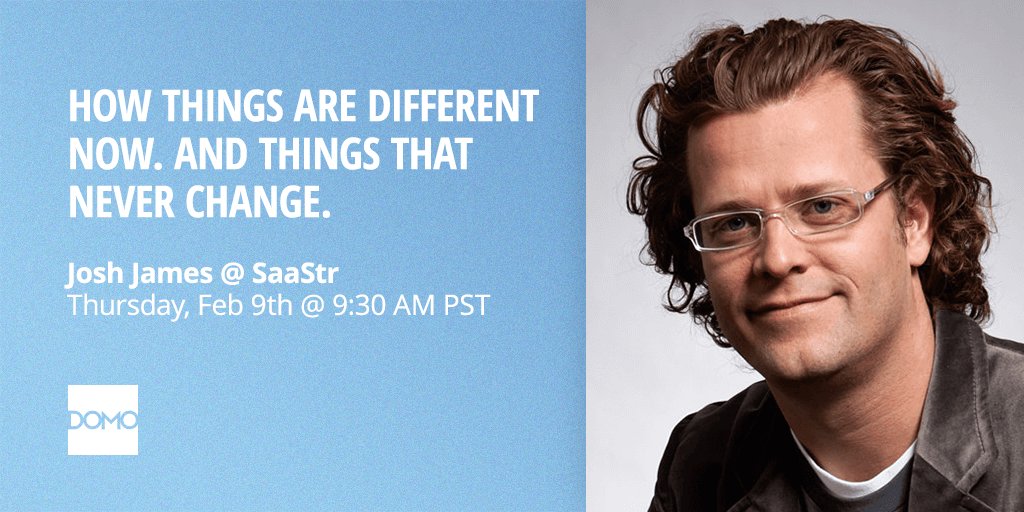 HOW THINGS ARE DIFFERENT NOW. AND THINGS THAT NEVER CHANGE.

Josh James @ SaaStr
Thursday, Feb 9th @ 9:30 AM PST

DOMO